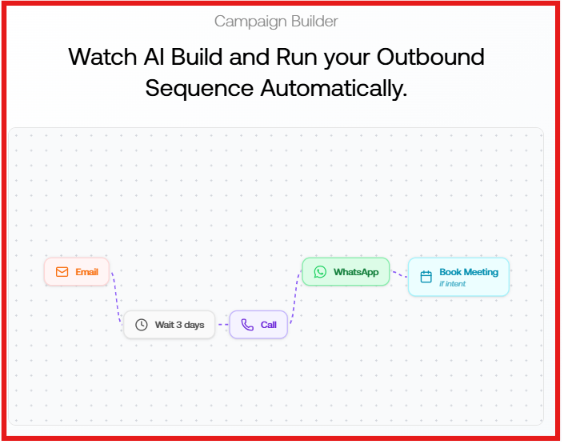 Campaign Builder

Watch AI Build and Run your Outbound Sequence Automatically.

Email

Wait 3 days

Call

WhatsApp

Book Meeting
if intent